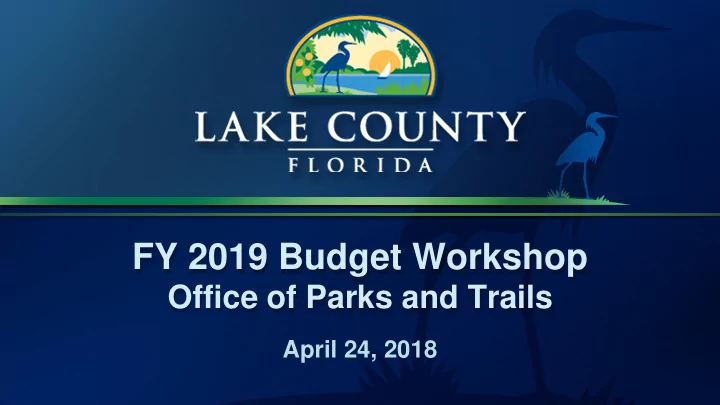 LAKE COUNTY
FLORIDA

FY 2019 Budget Workshop
Office of Parks and Trails

April 24, 2018